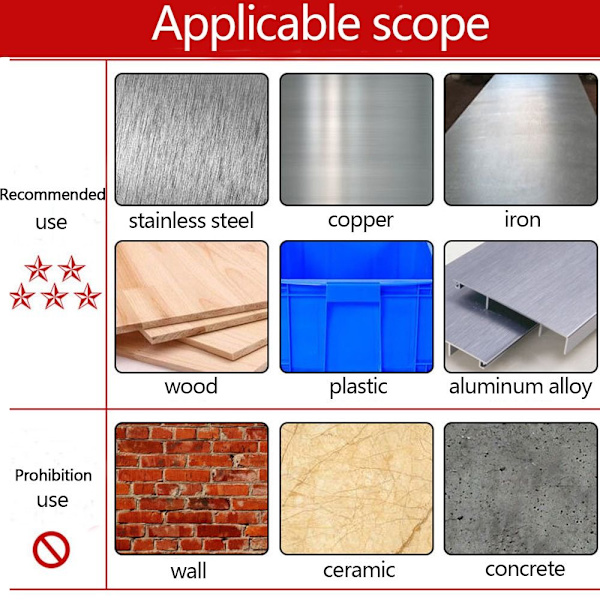 Applicable scope

Recommended use

stainless steel

copper

iron

wood

plastic

aluminum alloy

Prohibition use

wall

ceramic

concrete